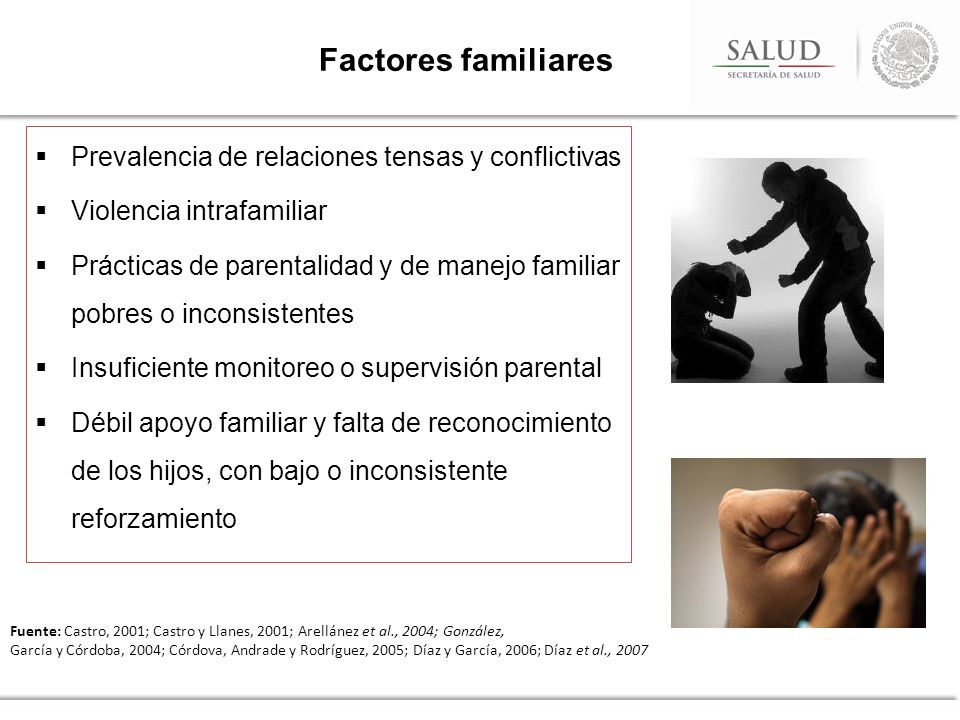 Factores familiares

SALUD
SECRETARÍA DE SALUD

ESTADOS UNIDOS MEXICANOS

▪ Prevalencia de relaciones tensas y conflictivas
▪ Violencia intrafamiliar
▪ Prácticas de parentalidad y de manejo familiar pobres o inconsistentes
▪ Insuficiente monitoreo o supervisión parental
▪ Débil apoyo familiar y falta de reconocimiento de los hijos, con bajo o inconsistente reforzamiento

Fuente: Castro, 2001; Castro y Llanes, 2001; Arellánez et al., 2004; González, García y Córdoba, 2004; Córdova, Andrade y Rodríguez, 2005; Díaz y García, 2006; Díaz et al., 2007